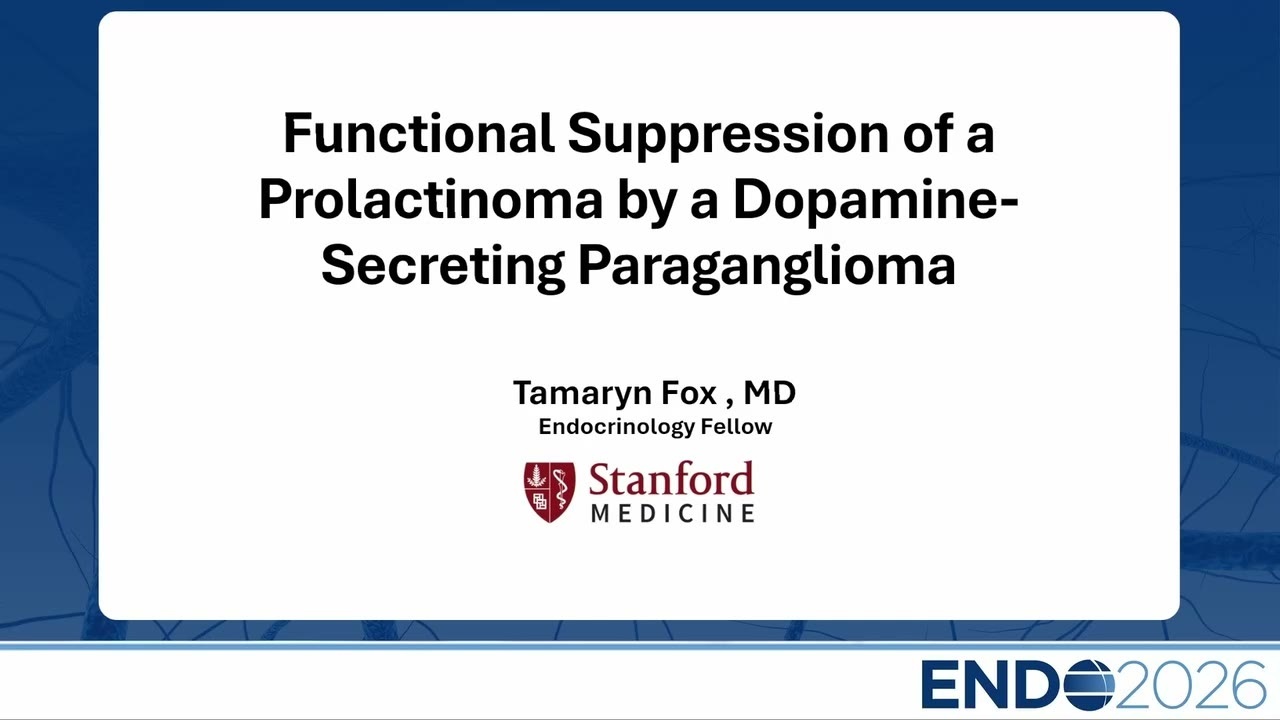 Functional Suppression of a Prolactinoma by a Dopamine-Secreting Paraganglioma

Tamaryn Fox , MD
Endocrinology Fellow

Stanford
MEDICINE

ENDO2026